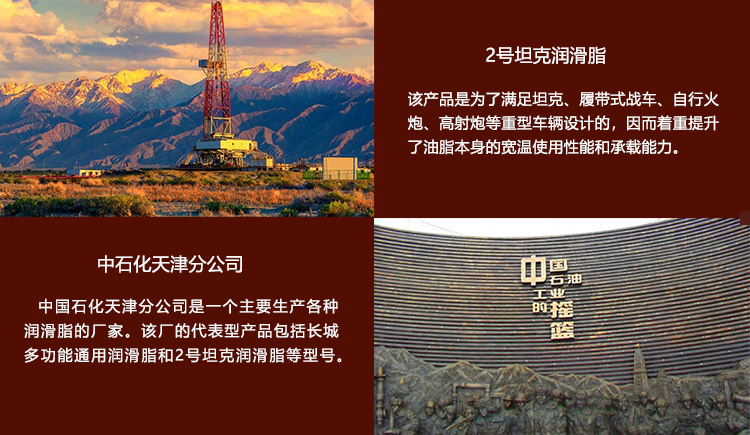 2号坦克润滑脂

该产品是为了满足坦克、履带式战车、自行火炮、高射炮等重型车辆设计的，因而着重提升了油脂本身的宽温使用性能和承载能力。

中石化天津分公司

中国石化天津分公司是一个主要生产各种润滑脂的厂家。该厂的代表型产品包括长城多功能通用润滑脂和2号坦克润滑脂等型号。

中国石油工业的摇篮